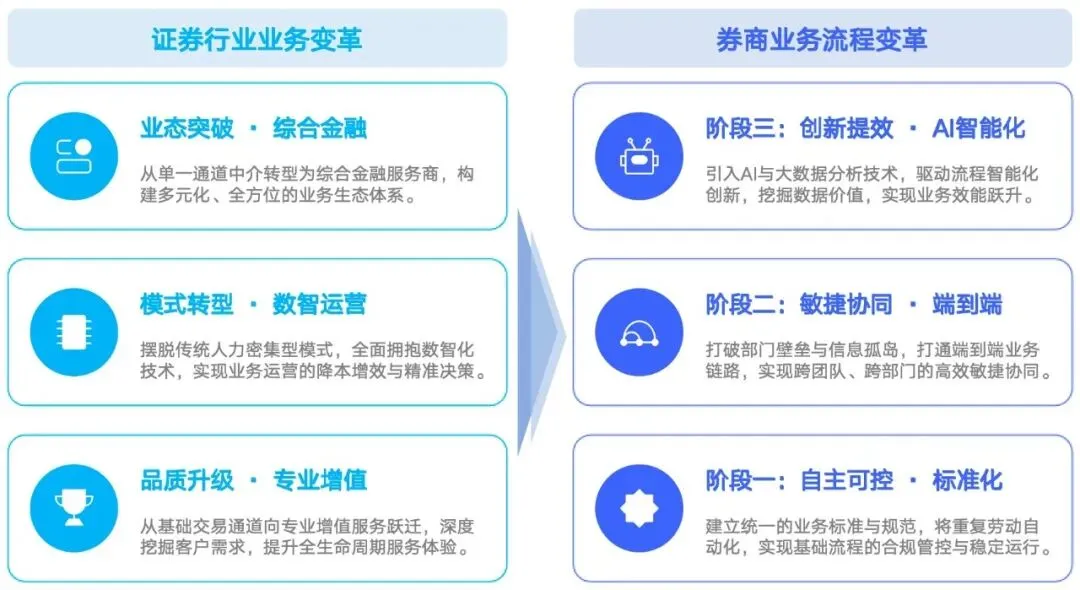 证券行业业务变革

业态突破 · 综合金融

从单一通道中介转型为综合金融服务商，构建多元化、全方位的业务生态体系。

模式转型 · 数智运营

摆脱传统人力密集型模式，全面拥抱数智化技术，实现业务运营的降本增效与精准决策。

品质升级 · 专业增值

从基础交易通道向专业增值服务跃迁，深度挖掘客户需求，提升全生命周期服务体验。

券商业务流程变革

阶段三：创新提效 · AI智能化

引入AI与大数据分析技术，驱动流程智能化创新，挖掘数据价值，实现业务效能跃升。

阶段二：敏捷协同 · 端到端

打破部门壁垒与信息孤岛，打通端到端业务链路，实现跨团队、跨部门的高效敏捷协同。

阶段一：自主可控 · 标准化

建立统一的业务标准与规范，将重复劳动自动化，实现基础流程的合规管控与稳定运行。